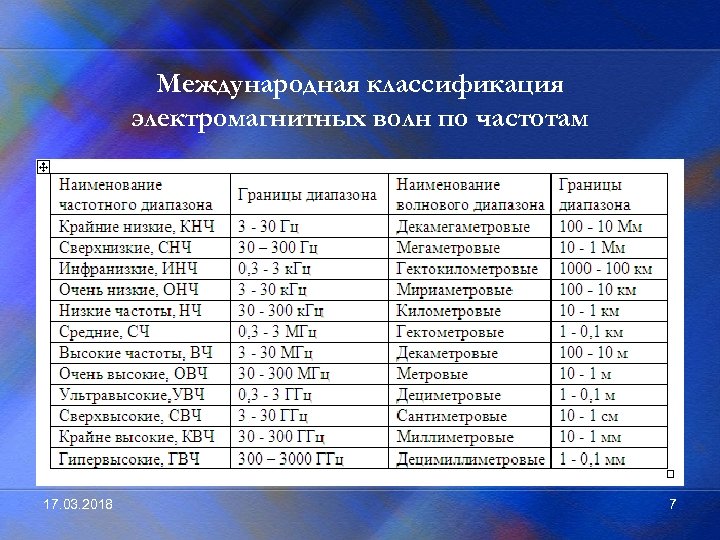 Международная классификация электромагнитных волн по частотам

| Наименование частотного диапазона | Границы диапазона | Наименование волнового диапазона | Границы диапазона |
|---|---|---|---|
| Крайние низкие, КНЧ | 3 - 30 Гц | Декамегаметровые | 100 - 10 Мм |
| Сверхнизкие, СНЧ | 30 – 300 Гц | Мегаметровые | 10 - 1 Мм |
| Инфранизкие, ИНЧ | 0,3 - 3 кГц | Гектокилометровые | 1000 - 100 км |
| Очень низкие, ОНЧ | 3 - 30 кГц | Мириаметровые | 100 - 10 км |
| Низкие частоты, НЧ | 30 - 300 кГц | Километровые | 10 - 1 км |
| Средние, СЧ | 0,3 - 3 МГц | Гектометровые | 1 - 0,1 км |
| Высокие частоты, ВЧ | 3 - 30 МГц | Декаметровые | 100 - 10 м |
| Очень высокие, ОВЧ | 30 - 300 МГц | Метровые | 10 - 1 м |
| Ультравысокие,УВЧ | 0,3 - 3 ГГц | Дециметровые | 1 - 0,1 м |
| Сверхвысокие, СВЧ | 3 - 30 ГГц | Сантиметровые | 10 - 1 см |
| Крайне высокие, КВЧ | 30 - 300 ГГц | Миллиметровые | 10 - 1 мм |
| Гипервысокие, ГВЧ | 300 – 3000 ГГц | Децимиллиметровые | 1 - 0,1 мм |

17.03.2018
7